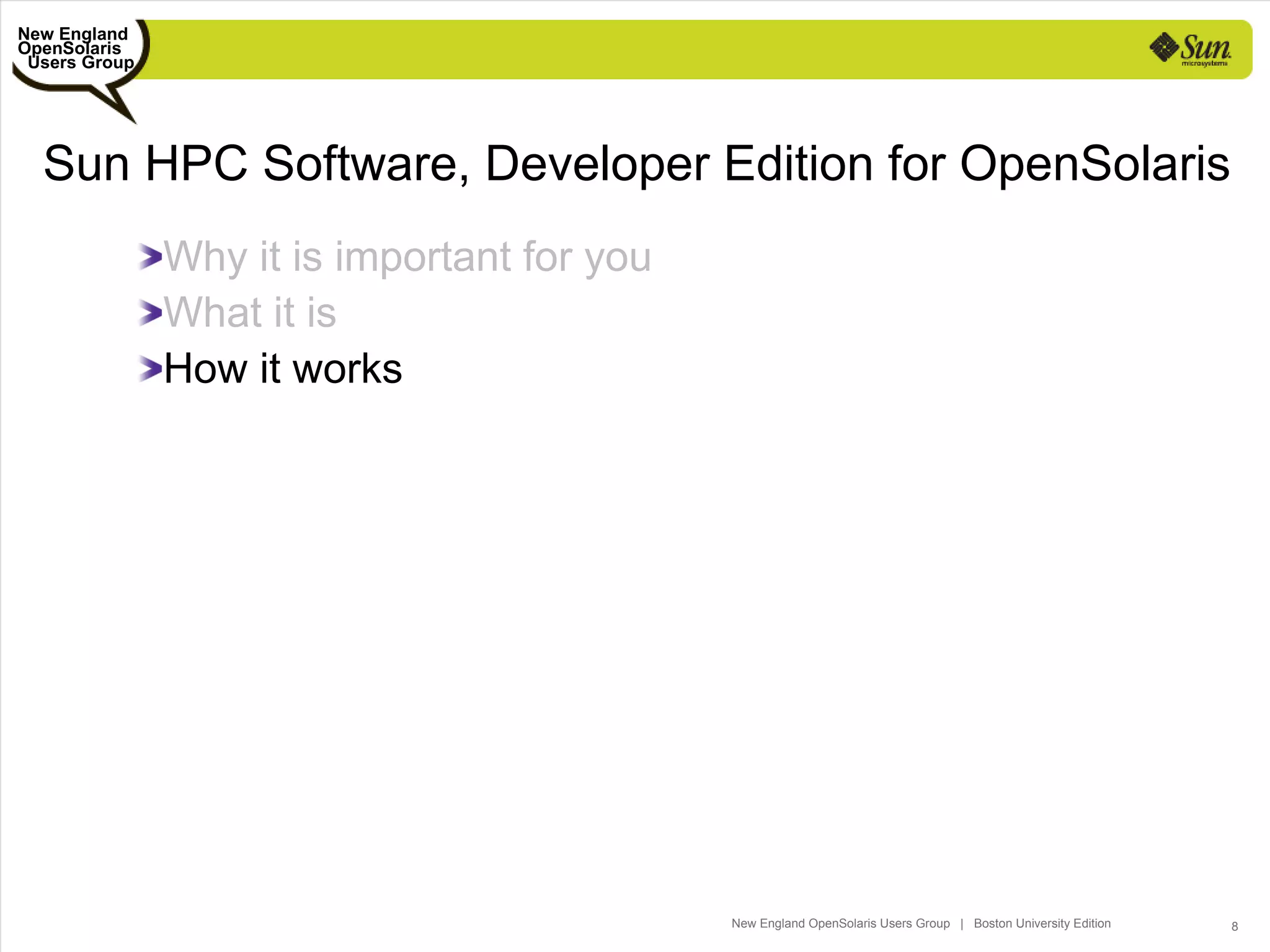 New England OpenSolaris Users Group

Sun microsystems

Sun HPC Software, Developer Edition for OpenSolaris

Why it is important for you
What it is
How it works

New England OpenSolaris Users Group | Boston University Edition

8